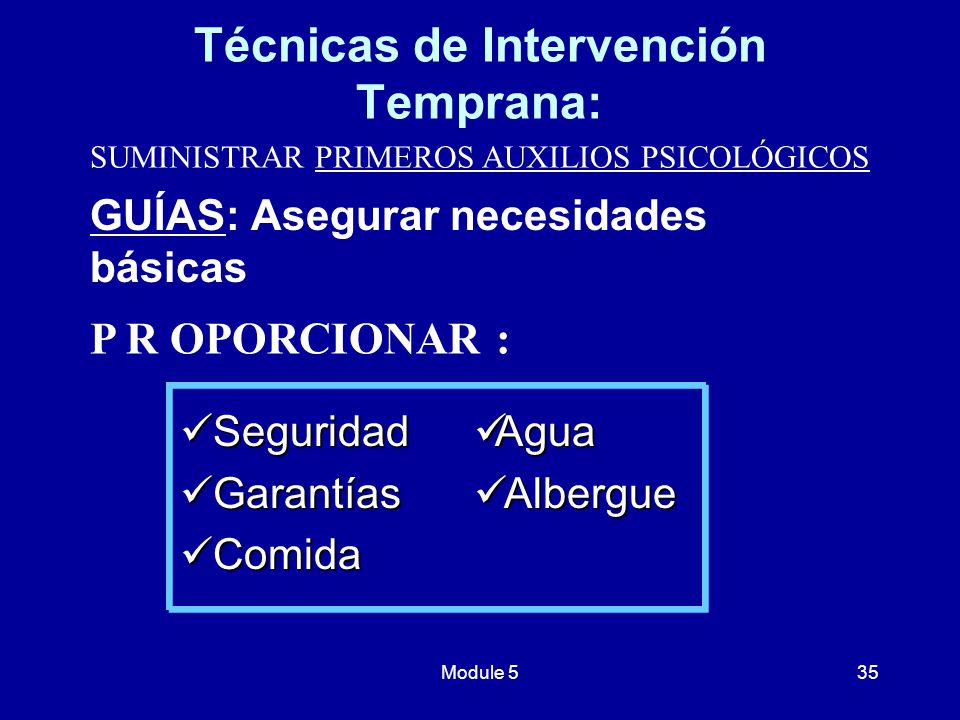 Técnicas de Intervención Temprana:

SUMINISTRAR PRIMEROS AUXILIOS PSICOLÓGICOS

GUÍAS: Asegurar necesidades básicas

P R OPORCIONAR :

✓Seguridad
✓Garantías
✓Comida

✓Agua
✓Albergue

Module 5

35